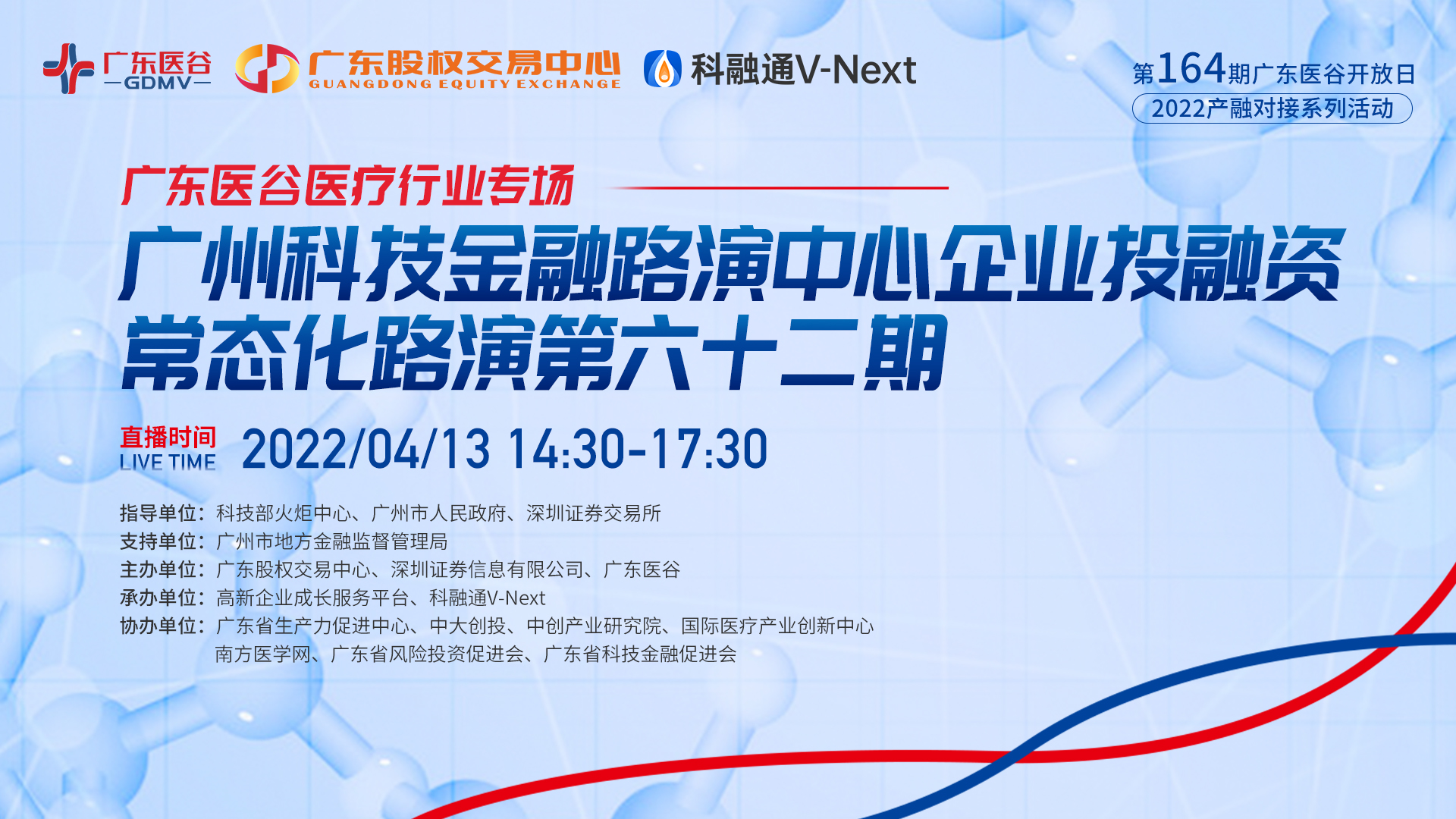 广东医谷
—GDMV—
广东股权交易中心
GUANGDONG EQUITY EXCHANGE
科融通V-Next

第164期广东医谷开放日
2022产融对接系列活动

广东医谷医疗行业专场

广州科技金融路演中心企业投融资常态化路演第六十二期

直播时间
LIVE TIME
2022/04/13 14:30-17:30

指导单位：科技部火炬中心、广州市人民政府、深圳证券交易所
支持单位：广州市地方金融监督管理局
主办单位：广东股权交易中心、深圳证券信息有限公司、广东医谷
承办单位：高新企业成长服务平台、科融通V-Next
协办单位：广东省生产力促进中心、中大创投、中创产业研究院、国际医疗产业创新中心
南方医学网、广东省风险投资促进会、广东省科技金融促进会